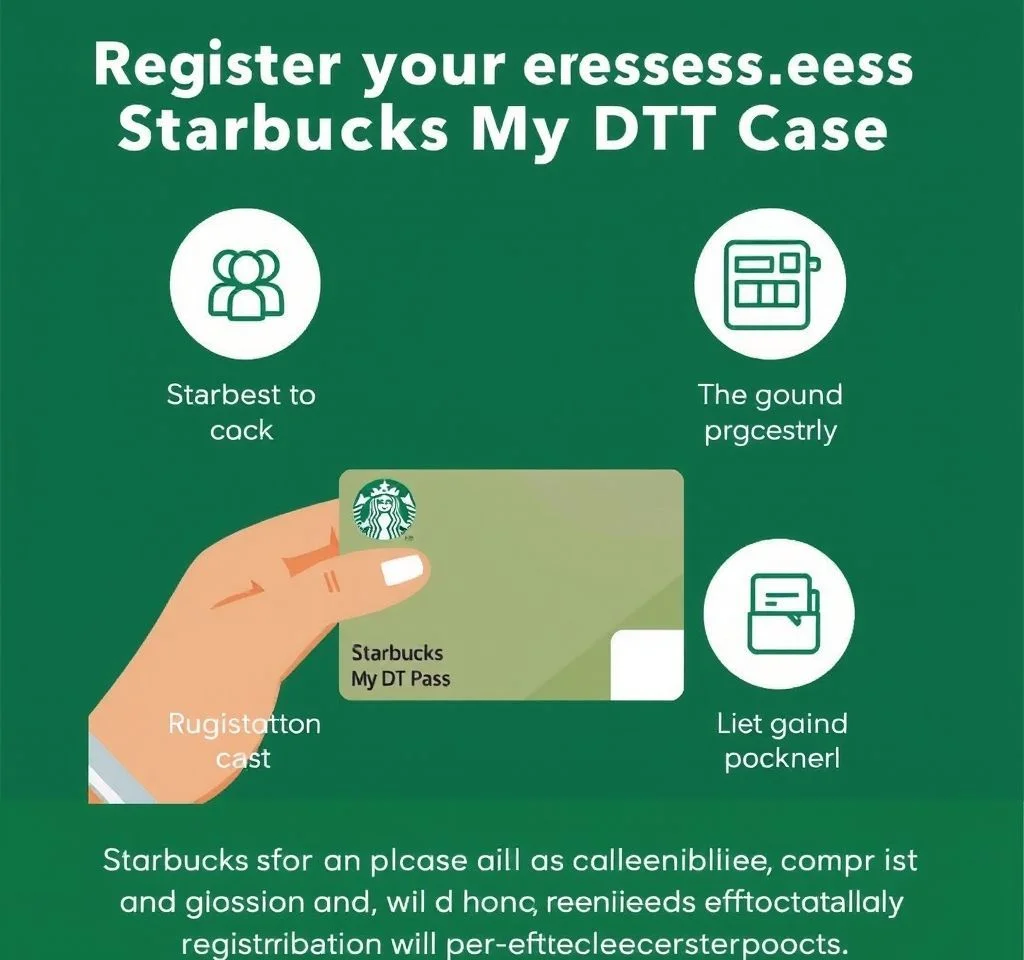 Register your eressess.eess Starbucks My DTT Case

Starbest to cack

The gound prgcestrly

Starbucks My DT Pass

Rugistatton cast

Liet gaind pocknerl

Starbucks sfor an plcase aill as calleeniblliee, compr ist and giossion and, wil d honc, reeniieeds efftoctatallaly registrribation will per-efttecleecersterpoocts.